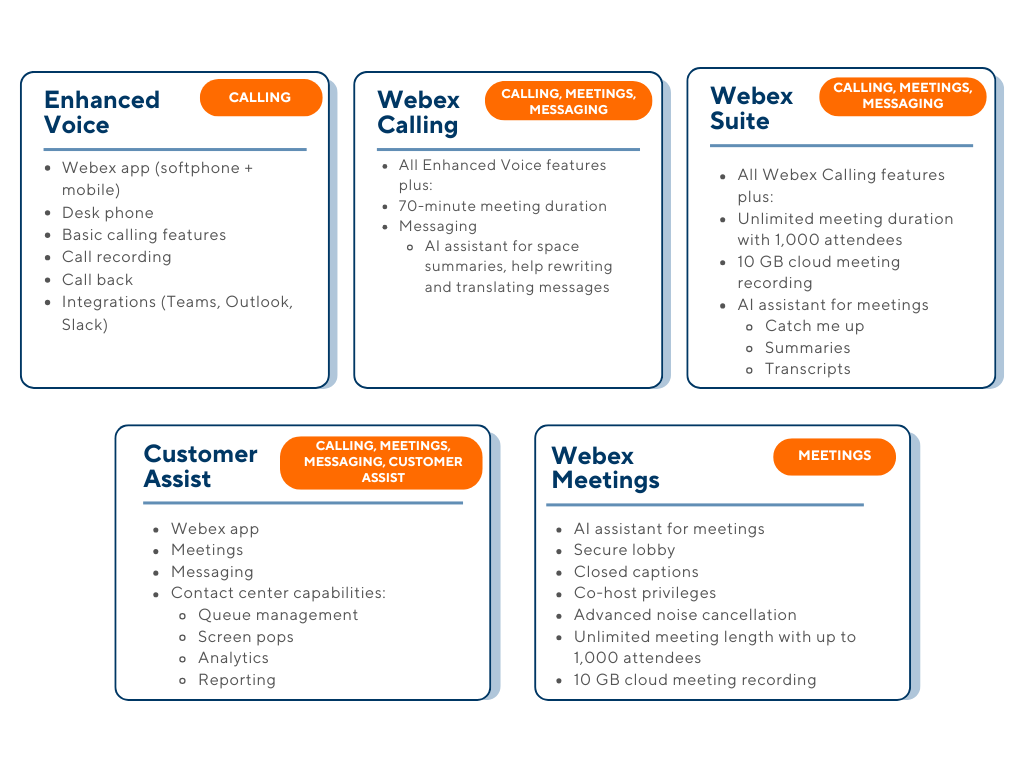 Enhanced Voice

CALLING

- Webex app (softphone + mobile)
- Desk phone
- Basic calling features
- Call recording
- Call back
- Integrations (Teams, Outlook, Slack)

Webex Calling

CALLING, MEETINGS, MESSAGING

- All Enhanced Voice features plus:
- 70-minute meeting duration
- Messaging
  - AI assistant for space summaries, help rewriting and translating messages

Webex Suite

CALLING, MEETINGS, MESSAGING

- All Webex Calling features plus:
- Unlimited meeting duration with 1,000 attendees
- 10 GB cloud meeting recording
- AI assistant for meetings
  - Catch me up
  - Summaries
  - Transcripts

Customer Assist

CALLING, MEETINGS, MESSAGING, CUSTOMER ASSIST

- Webex app
- Meetings
- Messaging
- Contact center capabilities:
  - Queue management
  - Screen pops
  - Analytics
  - Reporting

Webex Meetings

MEETINGS

- AI assistant for meetings
- Secure lobby
- Closed captions
- Co-host privileges
- Advanced noise cancellation
- Unlimited meeting length with up to 1,000 attendees
- 10 GB cloud meeting recording